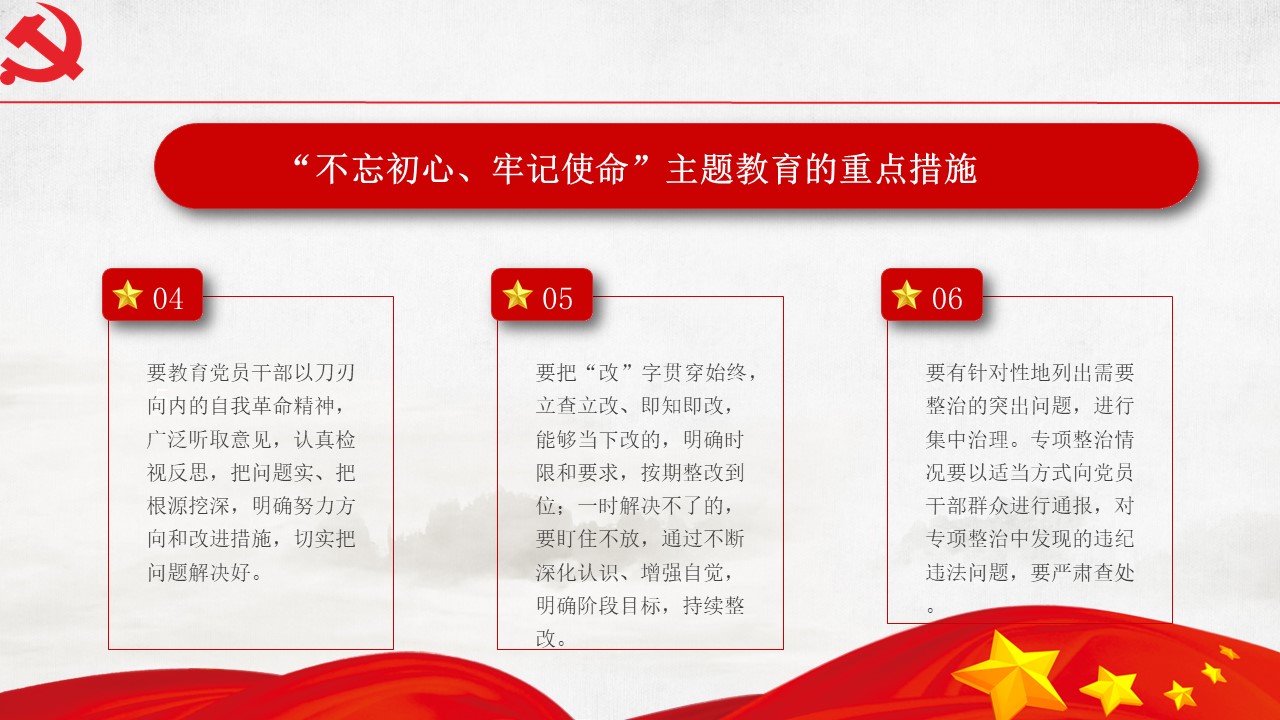 “不忘初心、牢记使命”主题教育的重点措施

04

要教育党员干部以刀刃向内的自我革命精神，广泛听取意见，认真检视反思，把问题实、把根源挖深，明确努力方向和改进措施，切实把问题解决好。

05

要把“改”字贯穿始终，立查立改、即知即改，能够当下改的，明确时限和要求，按期整改到位；一时解决不了的，要盯住不放，通过不断深化认识、增强自觉，明确阶段目标，持续整改。

06

要有针对性地列出需要整治的突出问题，进行集中治理。专项整治情况要以适当方式向党员干部群众进行通报，对专项整治中发现的违纪违法问题，要严肃查处。